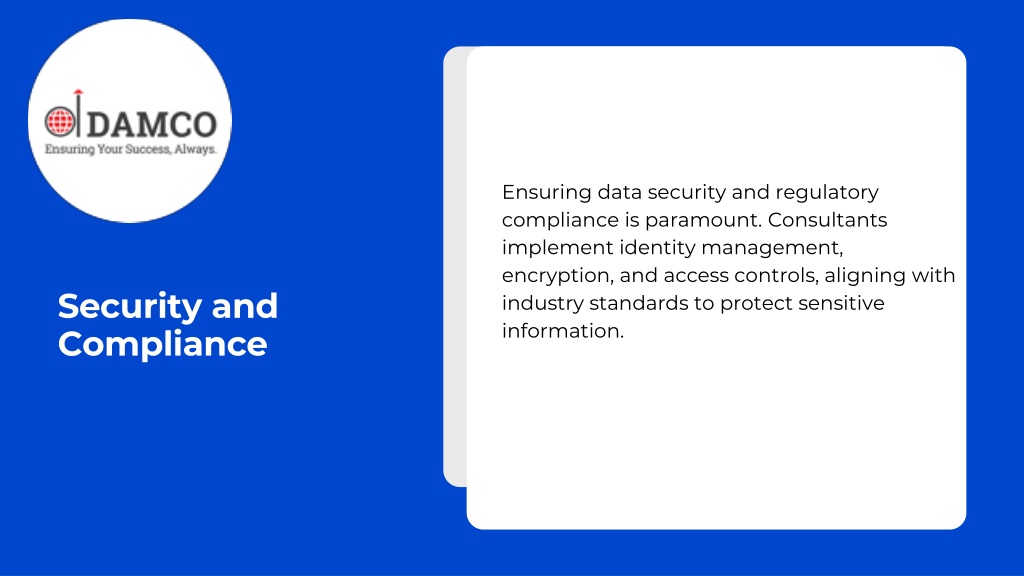 DAMCO
Ensuring Your Success, Always.

Security and Compliance

Ensuring data security and regulatory compliance is paramount. Consultants implement identity management, encryption, and access controls, aligning with industry standards to protect sensitive information.